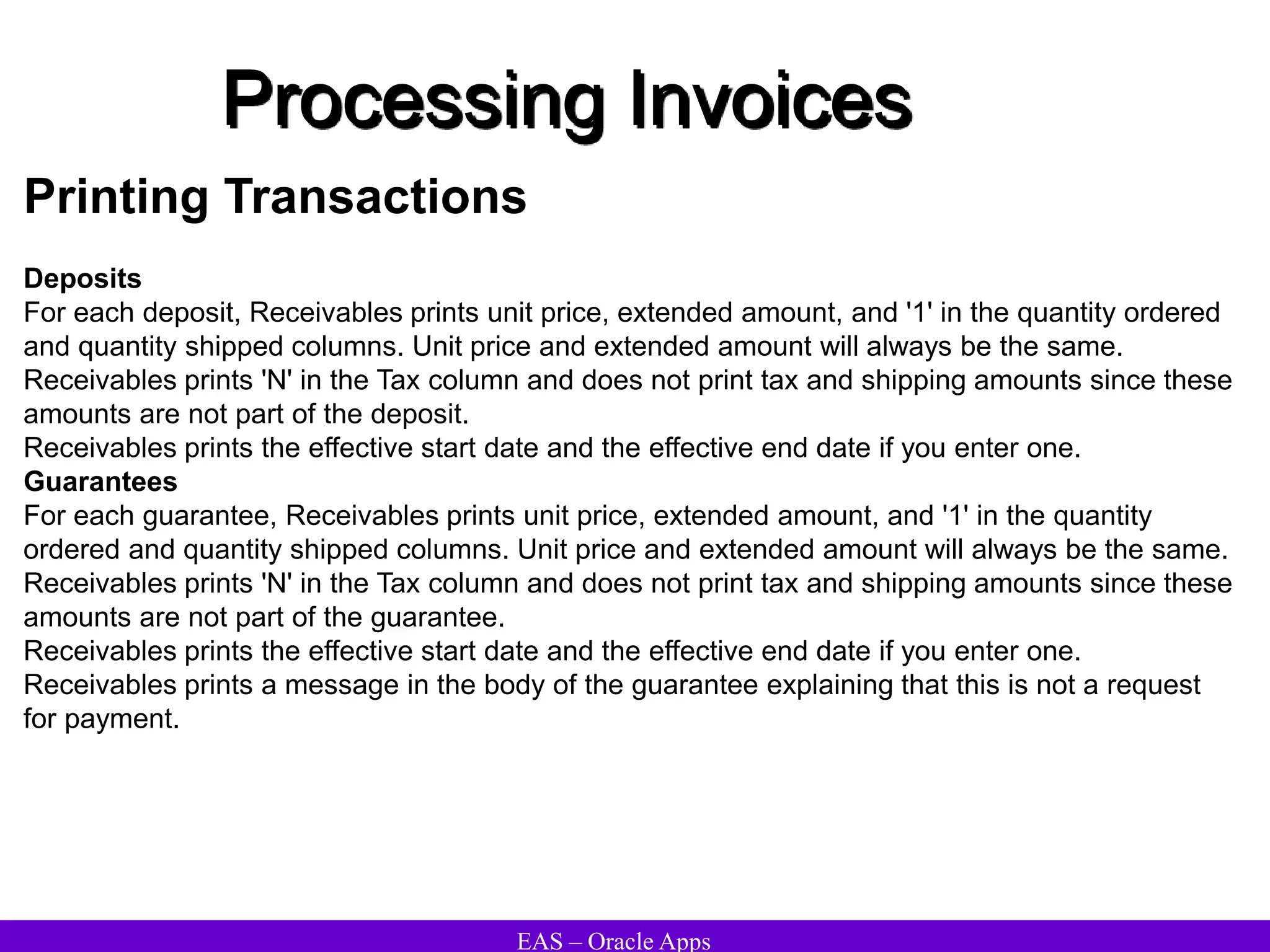 Processing Invoices

Printing Transactions

Deposits
For each deposit, Receivables prints unit price, extended amount, and '1' in the quantity ordered and quantity shipped columns. Unit price and extended amount will always be the same.
Receivables prints 'N' in the Tax column and does not print tax and shipping amounts since these amounts are not part of the deposit.
Receivables prints the effective start date and the effective end date if you enter one.
Guarantees
For each guarantee, Receivables prints unit price, extended amount, and '1' in the quantity ordered and quantity shipped columns. Unit price and extended amount will always be the same.
Receivables prints 'N' in the Tax column and does not print tax and shipping amounts since these amounts are not part of the guarantee.
Receivables prints the effective start date and the effective end date if you enter one.
Receivables prints a message in the body of the guarantee explaining that this is not a request for payment.

EAS – Oracle Apps